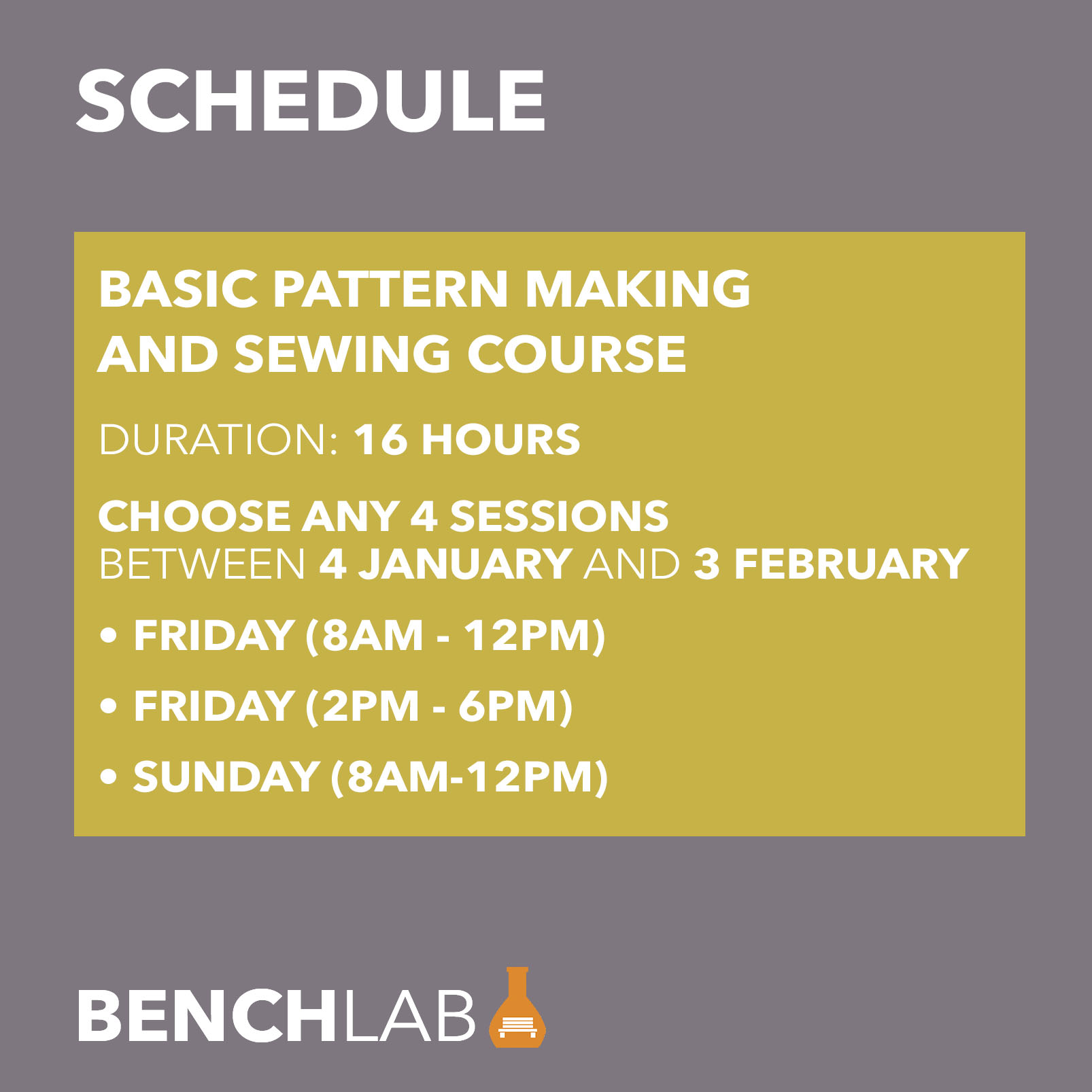 SCHEDULE

BASIC PATTERN MAKING AND SEWING COURSE

DURATION: 16 HOURS

CHOOSE ANY 4 SESSIONS
BETWEEN 4 JANUARY AND 3 FEBRUARY

• FRIDAY (8AM - 12PM)

• FRIDAY (2PM - 6PM)

• SUNDAY (8AM-12PM)

BENCHLAB